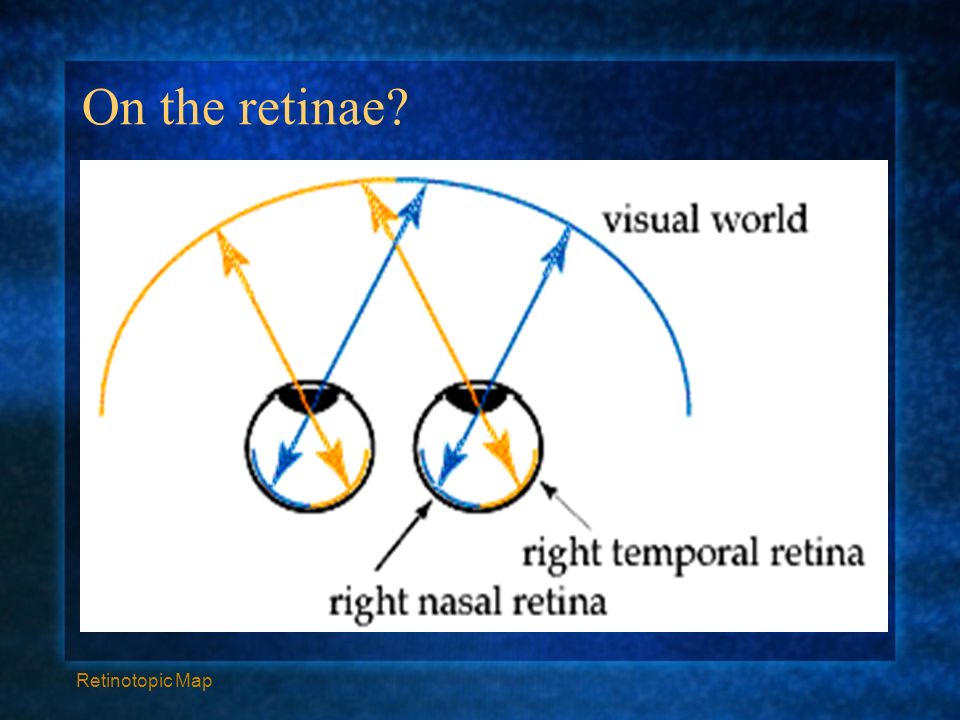 On the retinae?

visual world

right temporal retina

right nasal retina

Retinotopic Map